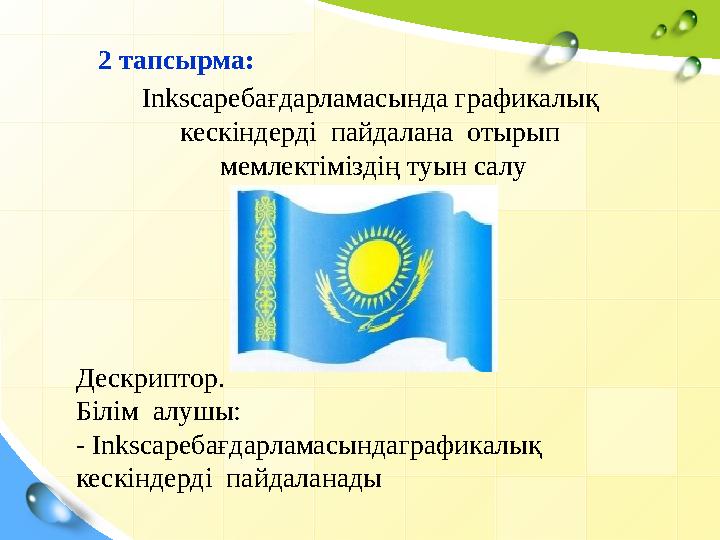 2 тапсырма:

Inkscapeбағдарламасында графикалық кескіндерді пайдалана отырып мемлектіміздің туын салу

Дескриптор.
Білім алушы:
- Inkscapeбағдарламасындаграфикалық кескіндерді пайдаланады